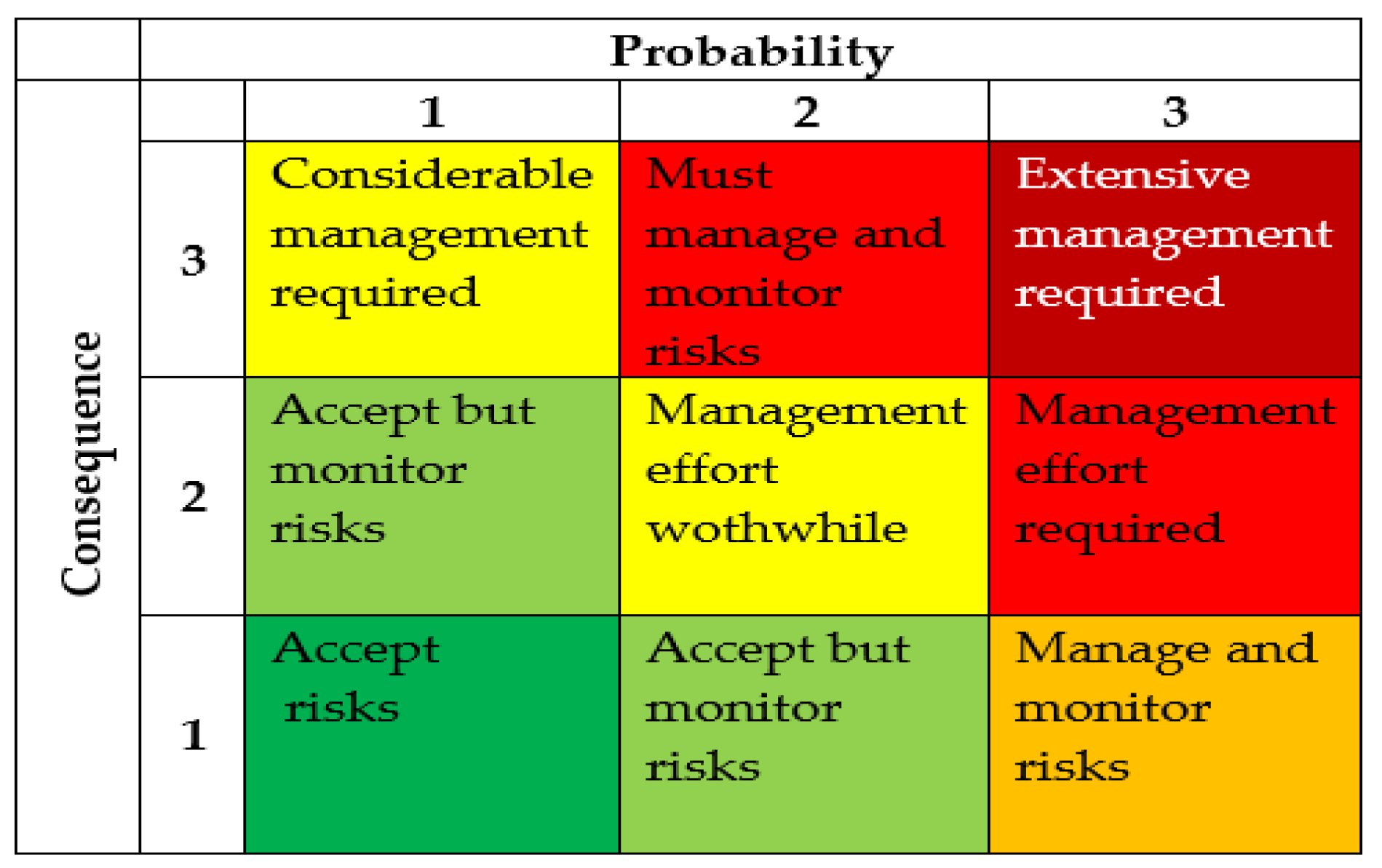 | | | Probability | | |
|---|---|---|---|---|
| Consequence | | 1 | 2 | 3 |
| | 3 | Considerable management required | Must manage and monitor risks | Extensive management required |
| | 2 | Accept but monitor risks | Management effort wothwhile | Management effort required |
| | 1 | Accept risks | Accept but monitor risks | Manage and monitor risks |